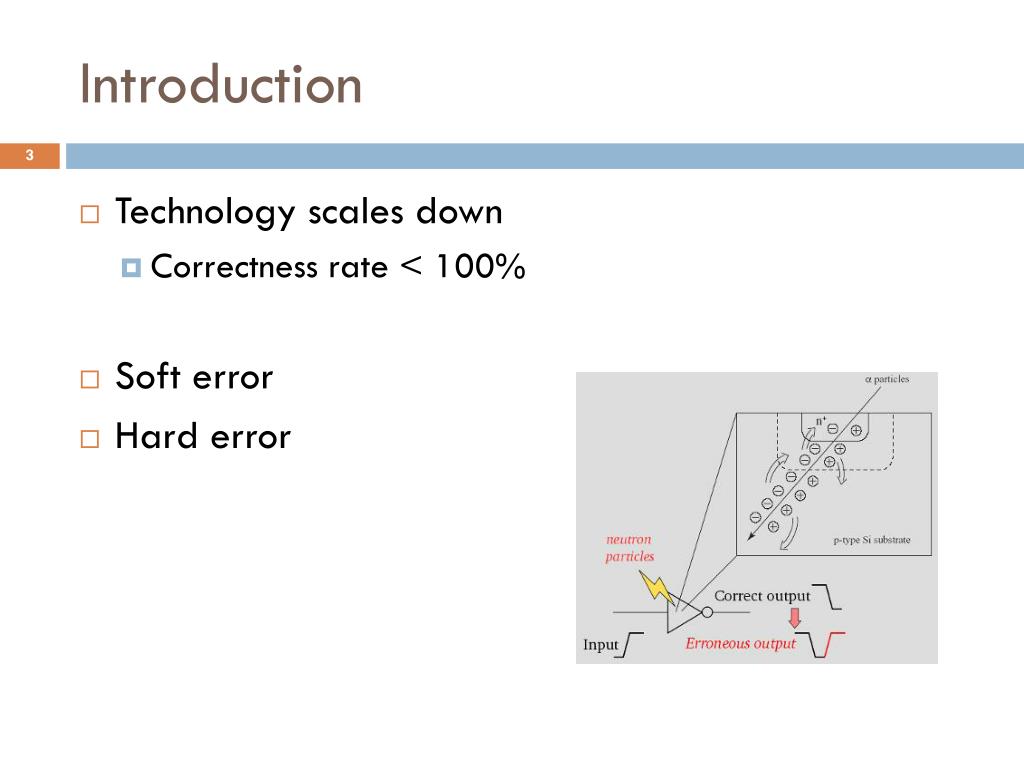 Introduction

3

Technology scales down

Correctness rate < 100%

Soft error

Hard error

α particles

$n^+$

p-type Si substrate

neutron particles

Correct output

Input

Erroneous output